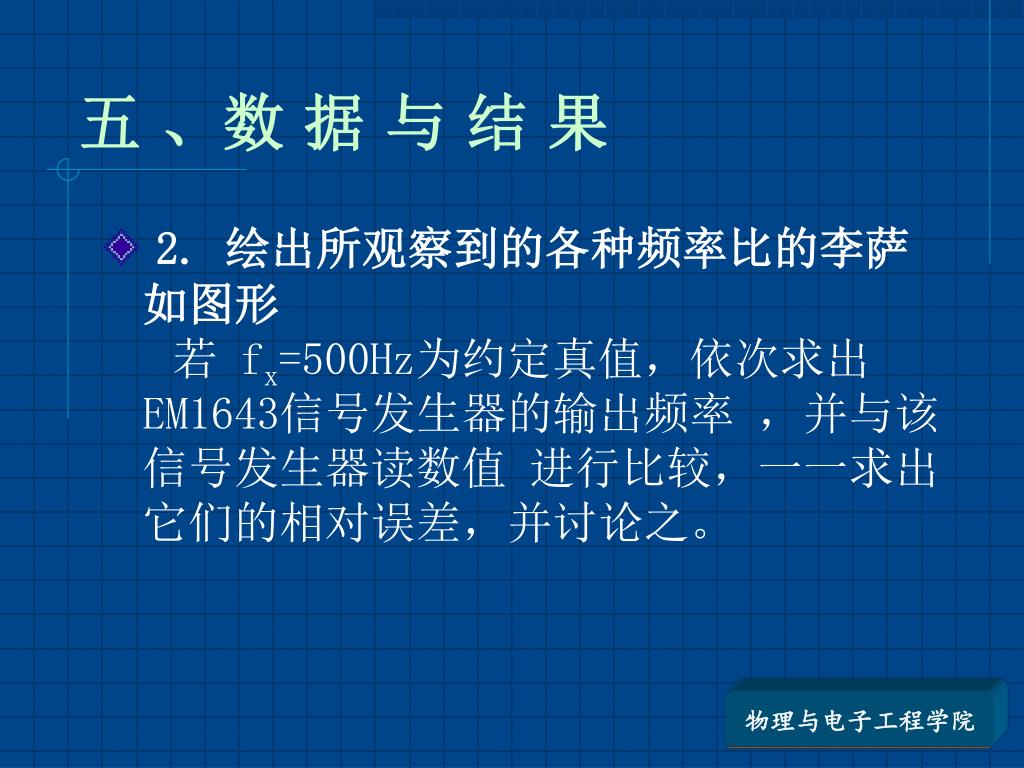 五、数据与结果

2. 绘出所观察到的各种频率比的李萨如图形

若 $f_x$=500Hz为约定真值，依次求出EM1643信号发生器的输出频率 ，并与该信号发生器读数值 进行比较，一一求出它们的相对误差，并讨论之。

物理与电子工程学院